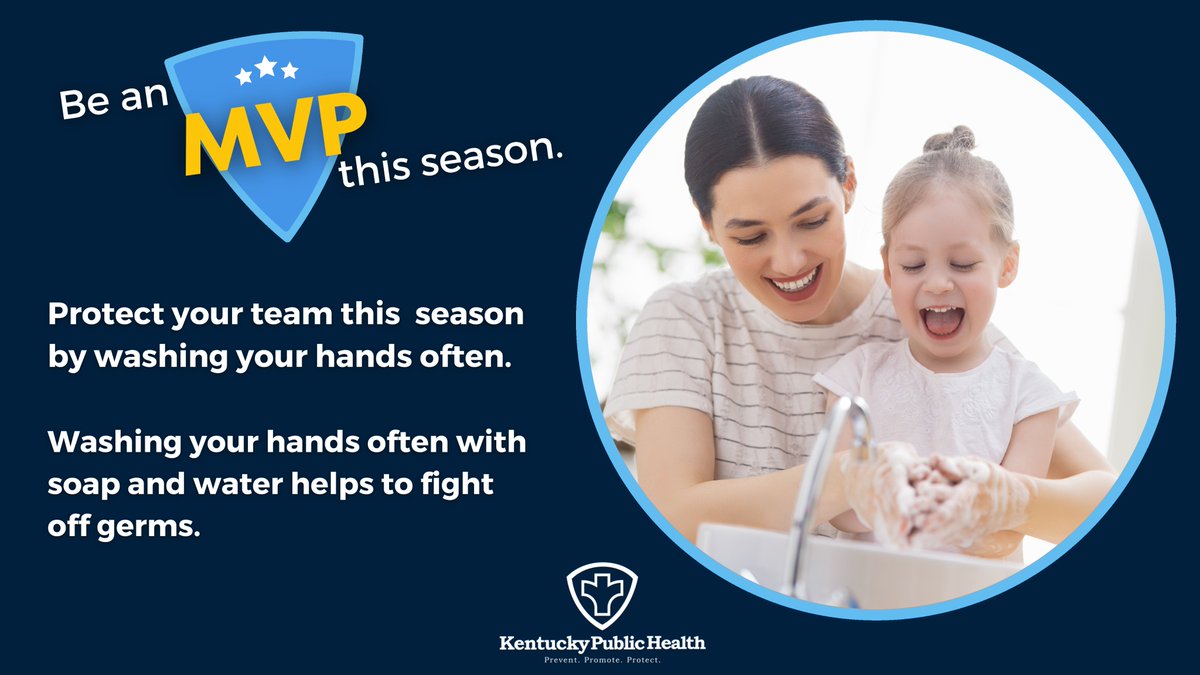 Be an MVP this season.

Protect your team this season by washing your hands often.

Washing your hands often with soap and water helps to fight off germs.

Kentucky Public Health
Prevent. Promote. Protect.